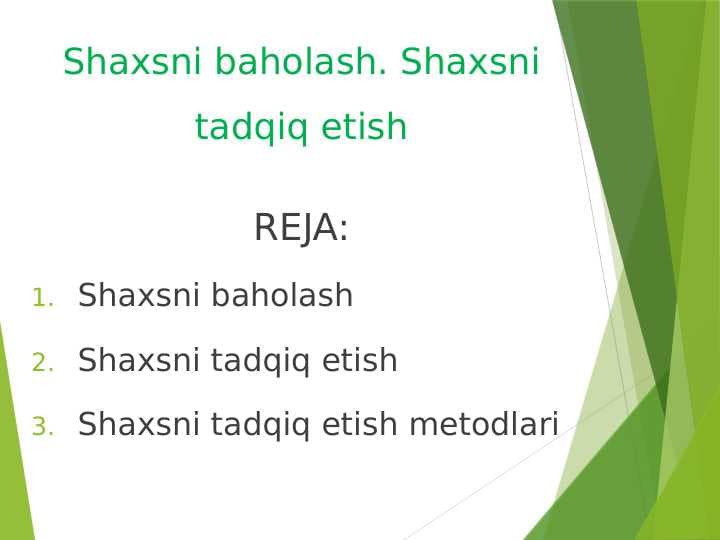 Shaxsni baholash. Shaxsni tadqiq etish

REJA:

1. Shaxsni baholash
2. Shaxsni tadqiq etish
3. Shaxsni tadqiq etish metodlari